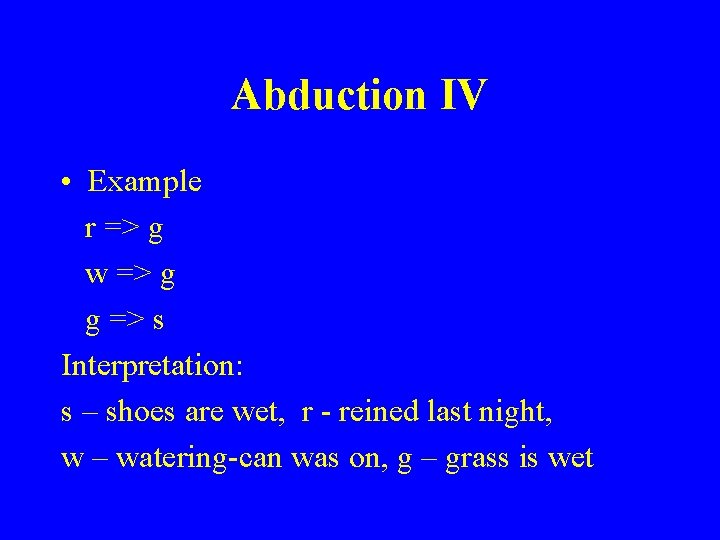 Abduction IV

• Example

r => g

w => g

g => s

Interpretation:

s – shoes are wet, r - reined last night,

w – watering-can was on, g – grass is wet